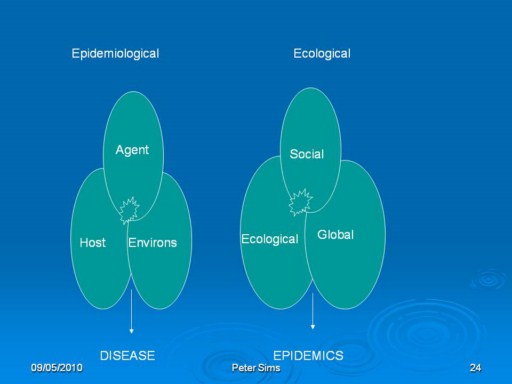 Epidemiological

Agent

Host

Environs

DISEASE

Ecological

Social

Ecological

Global

EPIDEMICS

09/05/2010

Peter Sims

24